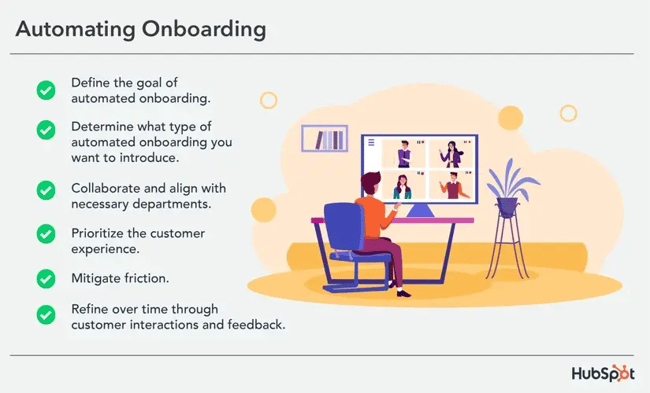 Automating Onboarding

Define the goal of automated onboarding.

Determine what type of automated onboarding you want to introduce.

Collaborate and align with necessary departments.

Prioritize the customer experience.

Mitigate friction.

Refine over time through customer interactions and feedback.

HubSpot